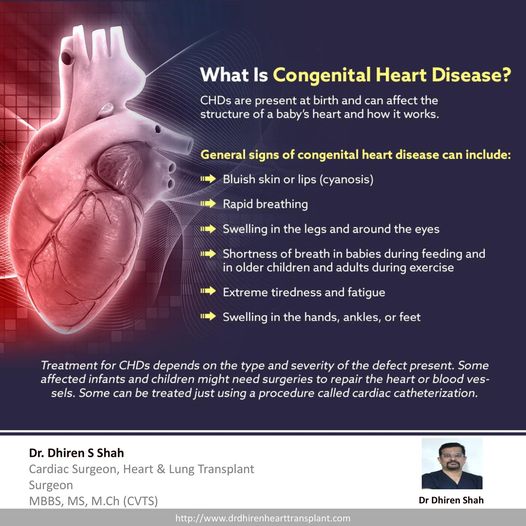 What Is Congenital Heart Disease?

CHDs are present at birth and can affect the structure of a baby's heart and how it works.

General signs of congenital heart disease can include:

Bluish skin or lips (cyanosis)

Rapid breathing

Swelling in the legs and around the eyes

Shortness of breath in babies during feeding and in older children and adults during exercise

Extreme tiredness and fatigue

Swelling in the hands, ankles, or feet

Treatment for CHDs depends on the type and severity of the defect present. Some affected infants and children might need surgeries to repair the heart or blood vessels. Some can be treated just using a procedure called cardiac catheterization.

Dr. Dhiren S Shah
Cardiac Surgeon, Heart & Lung Transplant Surgeon
MBBS, MS, M.Ch (CVTS)

Dr Dhiren Shah

http://www.drdhirenhearttransplant.com